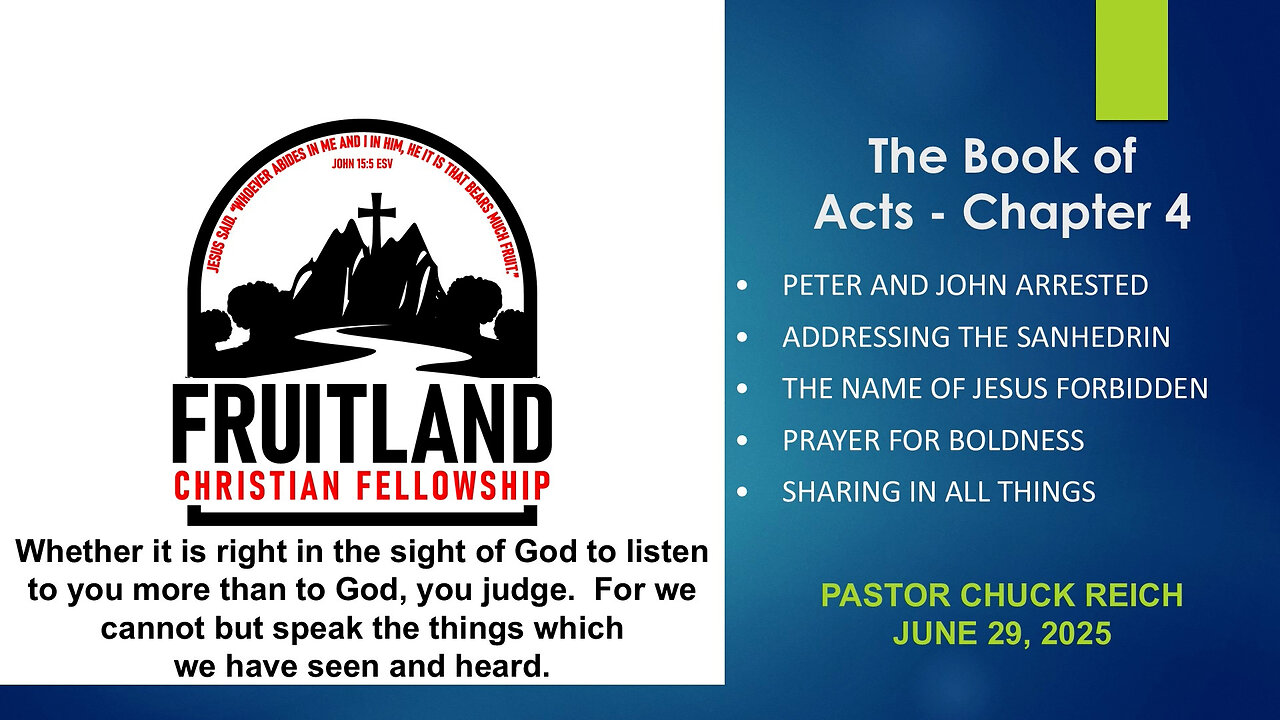 JESUS SAID, "WHOEVER ABIDES IN ME AND I IN HIM, HE IT IS THAT BEARS MUCH FRUIT."
JOHN 15:5 ESV

FRUITLAND
CHRISTIAN FELLOWSHIP

Whether it is right in the sight of God to listen to you more than to God, you judge. For we cannot but speak the things which we have seen and heard.

The Book of Acts - Chapter 4

• PETER AND JOHN ARRESTED
• ADDRESSING THE SANHEDRIN
• THE NAME OF JESUS FORBIDDEN
• PRAYER FOR BOLDNESS
• SHARING IN ALL THINGS

PASTOR CHUCK REICH
JUNE 29, 2025